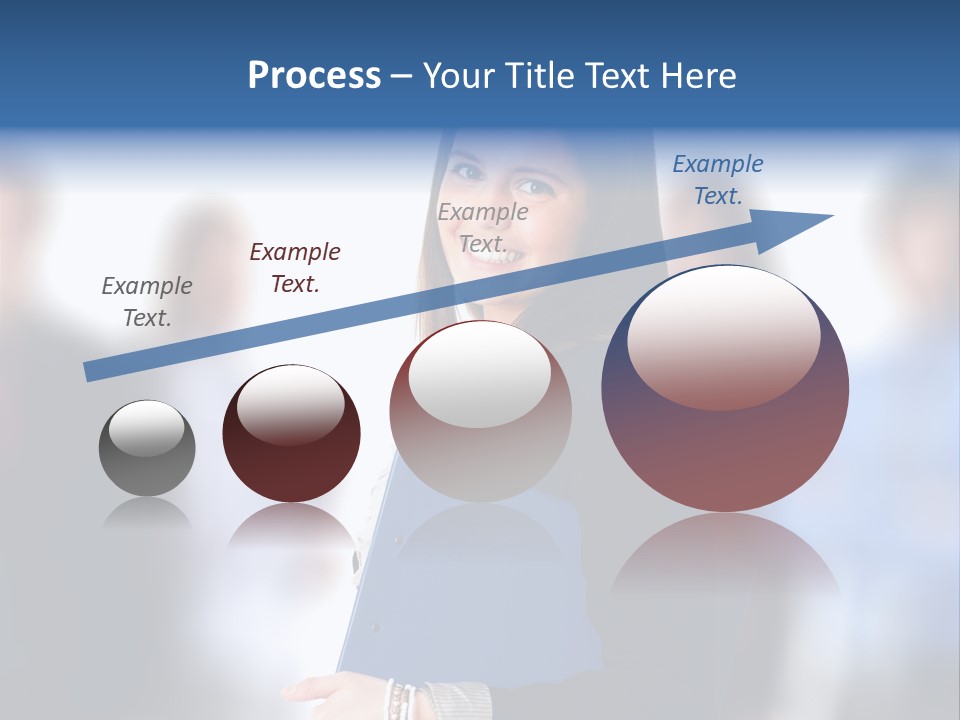 Process – Your Title Text Here

Example Text.

Example Text.

Example Text.

Example Text.